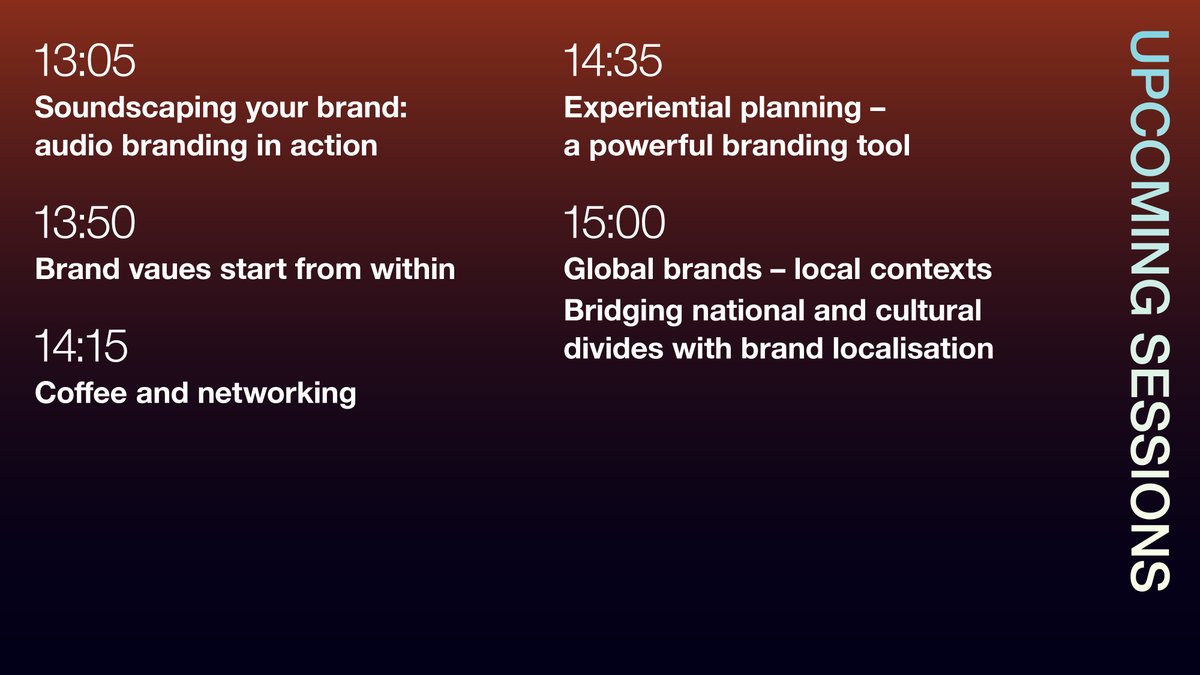 13:05
Soundscaping your brand: audio branding in action

13:50
Brand vaues start from within

14:15
Coffee and networking

14:35
Experiential planning – a powerful branding tool

15:00
Global brands – local contexts
Bridging national and cultural divides with brand localisation

UPCOMING SESSIONS